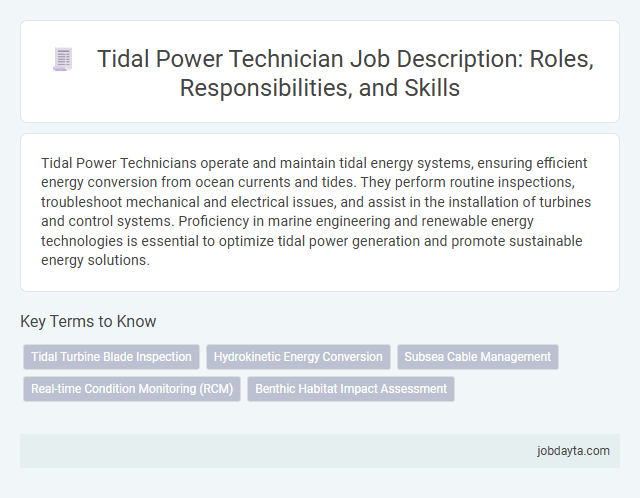 Tidal Power Technician Job Description: Roles, Responsibilities, and Skills

Tidal Power Technicians operate and maintain tidal energy systems, ensuring efficient energy conversion from ocean currents and tides. They perform routine inspections, troubleshoot mechanical and electrical issues, and assist in the installation of turbines and control systems. Proficiency in marine engineering and renewable energy technologies is essential to optimize tidal power generation and promote sustainable energy solutions.

Key Terms to Know

Tidal Turbine Blade Inspection
Hydrokinetic Energy Conversion
Subsea Cable Management
Real-time Condition Monitoring (RCM)
Benthic Habitat Impact Assessment

jobdayta.com